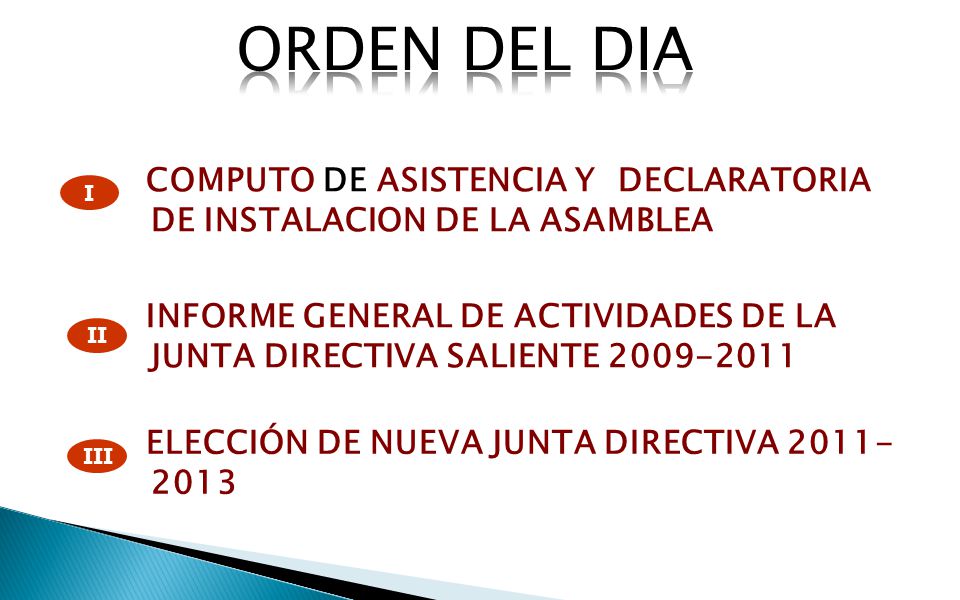 ORDEN DEL DIA

I COMPUTO DE ASISTENCIA Y DECLARATORIA DE INSTALACION DE LA ASAMBLEA

II INFORME GENERAL DE ACTIVIDADES DE LA JUNTA DIRECTIVA SALIENTE 2009-2011

III ELECCIÓN DE NUEVA JUNTA DIRECTIVA 2011-2013